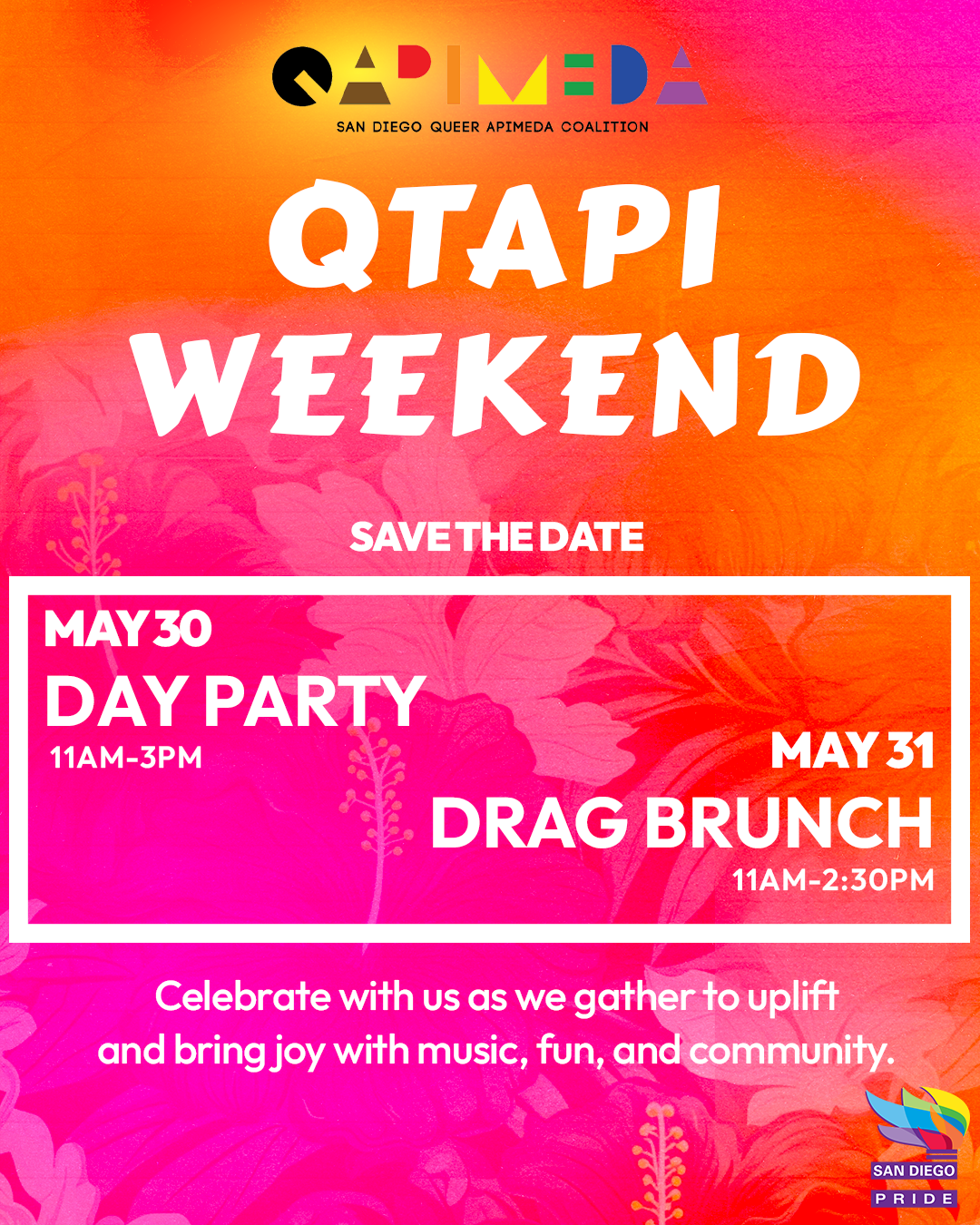 QAPIMEDA
SAN DIEGO QUEER APIMEDA COALITION

QTAPI WEEKEND

SAVE THE DATE

MAY 30
DAY PARTY
11AM-3PM

MAY 31
DRAG BRUNCH
11AM-2:30PM

Celebrate with us as we gather to uplift and bring joy with music, fun, and community.

SAN DIEGO
PRIDE